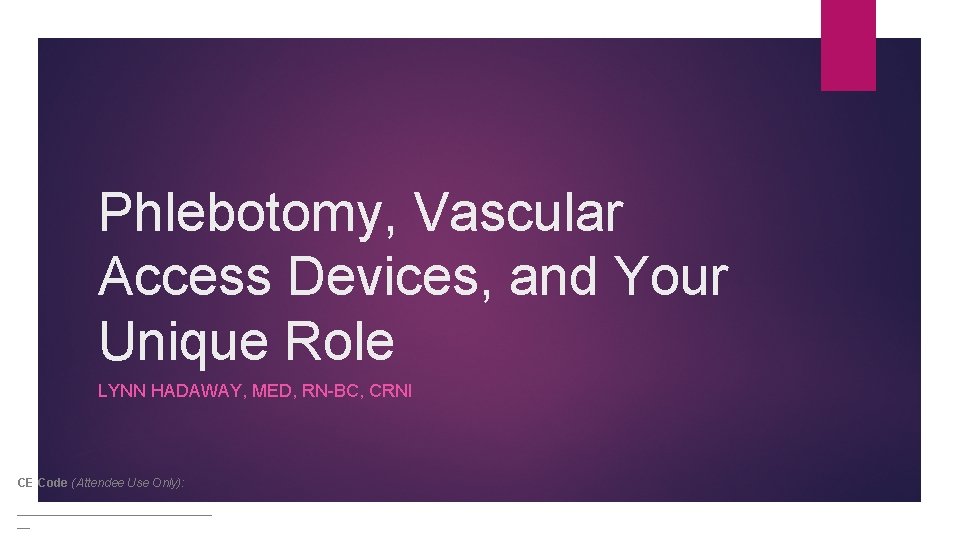 Phlebotomy, Vascular Access Devices, and Your Unique Role

LYNN HADAWAY, MED, RN-BC, CRNI

CE Code (Attendee Use Only):